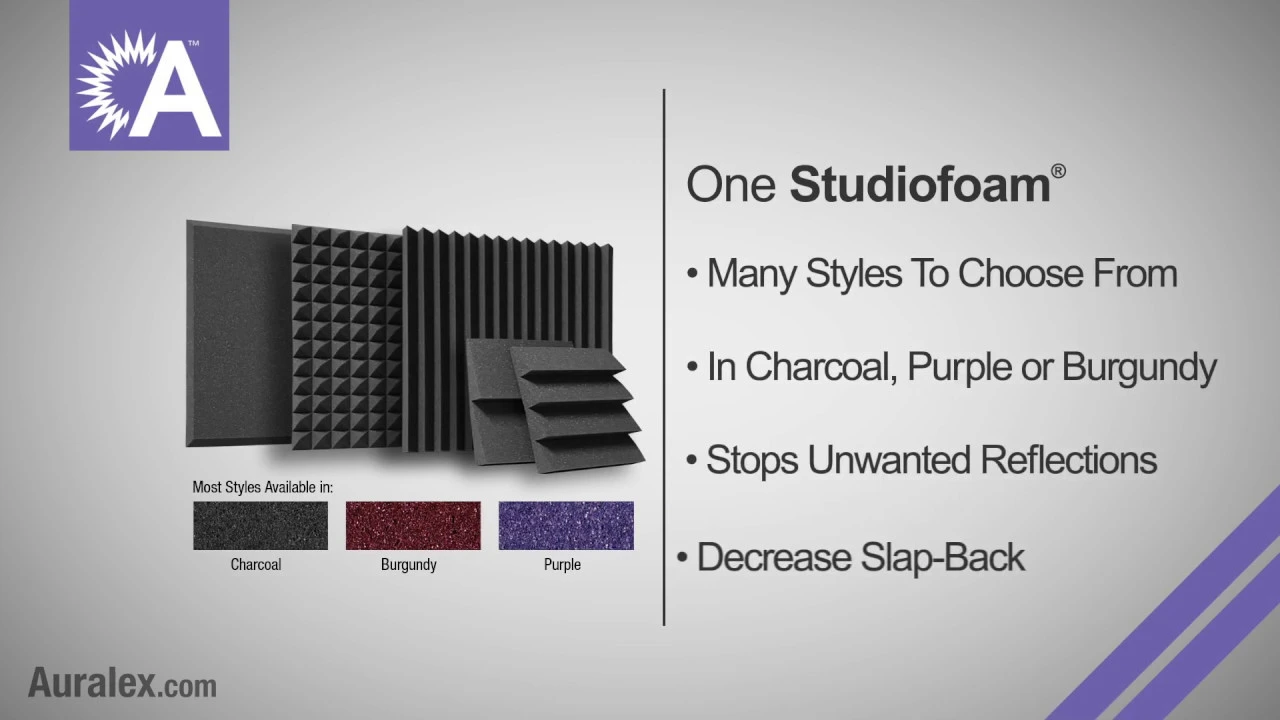 A™

Most Styles Available in:

Charcoal

Burgundy

Purple

One Studiofoam®

• Many Styles To Choose From

• In Charcoal, Purple or Burgundy

• Stops Unwanted Reflections

• Decrease Slap-Back

Auralex.com